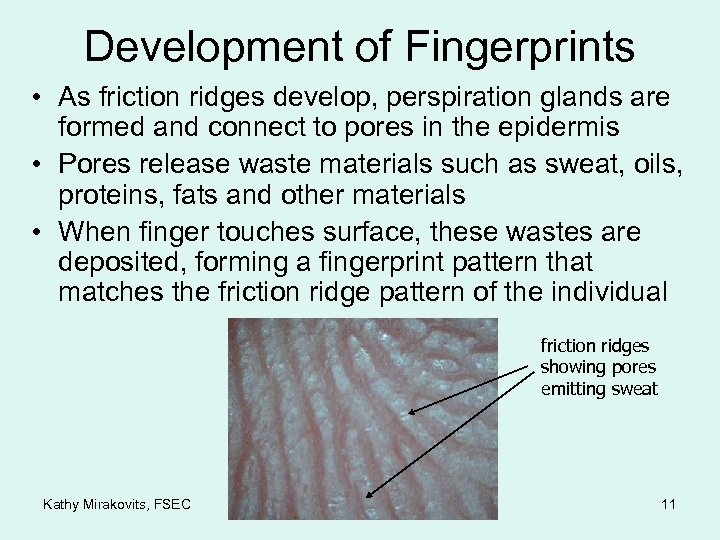 Development of Fingerprints

• As friction ridges develop, perspiration glands are formed and connect to pores in the epidermis

• Pores release waste materials such as sweat, oils, proteins, fats and other materials

• When finger touches surface, these wastes are deposited, forming a fingerprint pattern that matches the friction ridge pattern of the individual

friction ridges showing pores emitting sweat

Kathy Mirakovits, FSEC

11